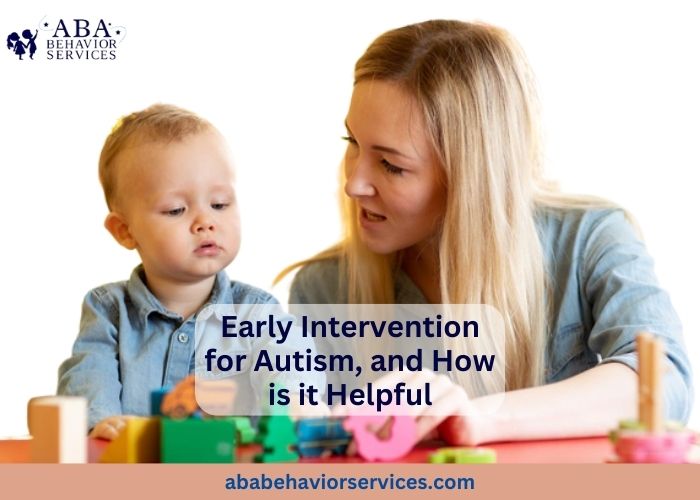 ABA
BEHAVIOR
SERVICES

Early Intervention for Autism, and How is it Helpful

ababehaviorservices.com